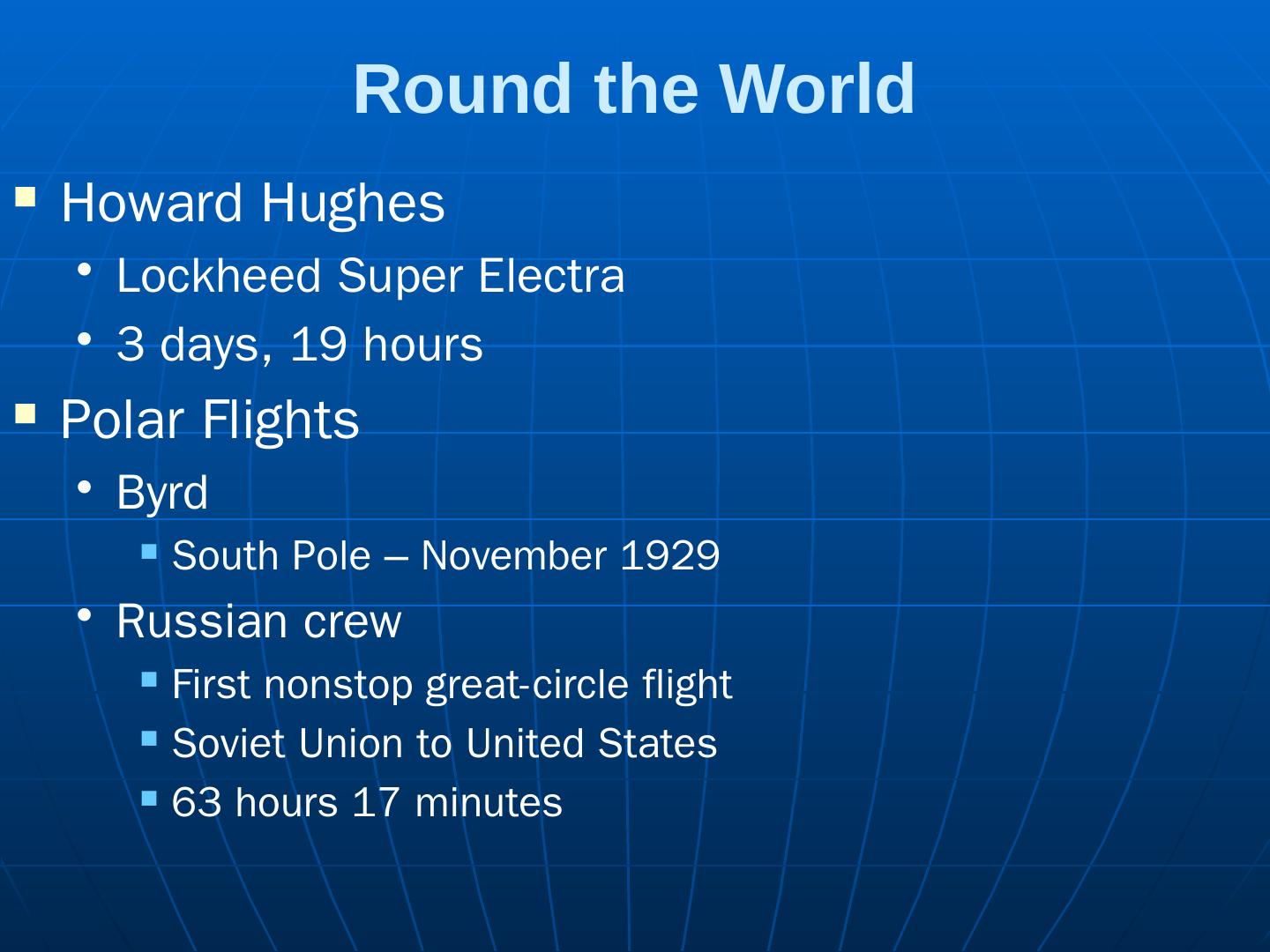 Round the World

- Howard Hughes
  - Lockheed Super Electra
  - 3 days, 19 hours
- Polar Flights
  - Byrd
    - South Pole – November 1929
  - Russian crew
    - First nonstop great-circle flight
    - Soviet Union to United States
    - 63 hours 17 minutes